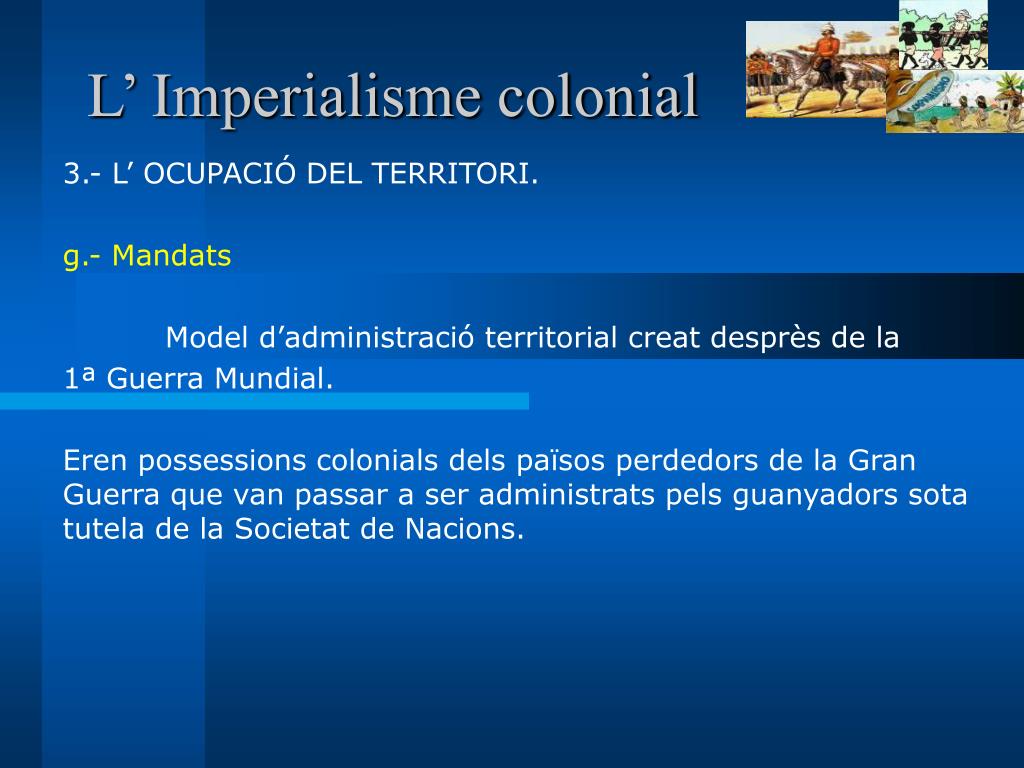 L’ Imperialisme colonial

3.- L’ OCUPACIÓ DEL TERRITORI.

g.- Mandats

Model d’administració territorial creat desprès de la 1ª Guerra Mundial.

Eren possessions colonials dels països perdedors de la Gran Guerra que van passar a ser administrats pels guanyadors sota tutela de la Societat de Nacions.